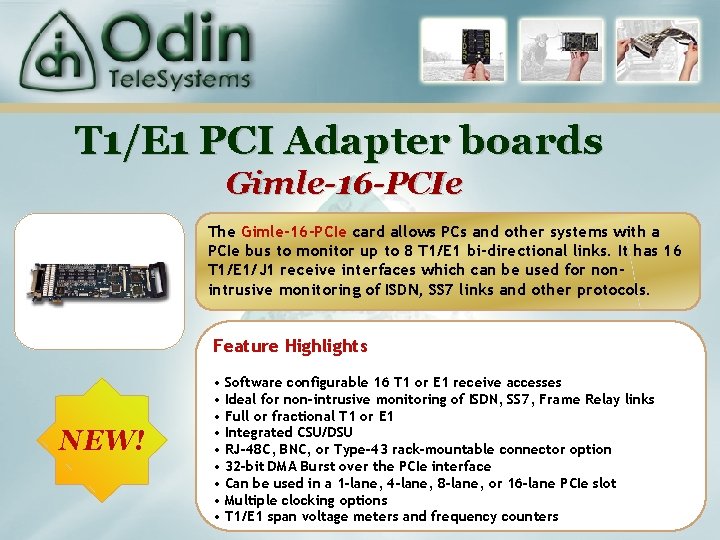 Odin
TeleSystems

T1/E1 PCI Adapter boards
Gimle-16-PCIe

The Gimle-16-PCIe card allows PCs and other systems with a PCIe bus to monitor up to 8 T1/E1 bi-directional links. It has 16 T1/E1/J1 receive interfaces which can be used for non-intrusive monitoring of ISDN, SS7 links and other protocols.

Feature Highlights

• Software configurable 16 T1 or E1 receive accesses
• Ideal for non-intrusive monitoring of ISDN, SS7, Frame Relay links
• Full or fractional T1 or E1
• Integrated CSU/DSU
• RJ-48C, BNC, or Type-43 rack-mountable connector option
• 32-bit DMA Burst over the PCIe interface
• Can be used in a 1-lane, 4-lane, 8-lane, or 16-lane PCIe slot
• Multiple clocking options
• T1/E1 span voltage meters and frequency counters

NEW!